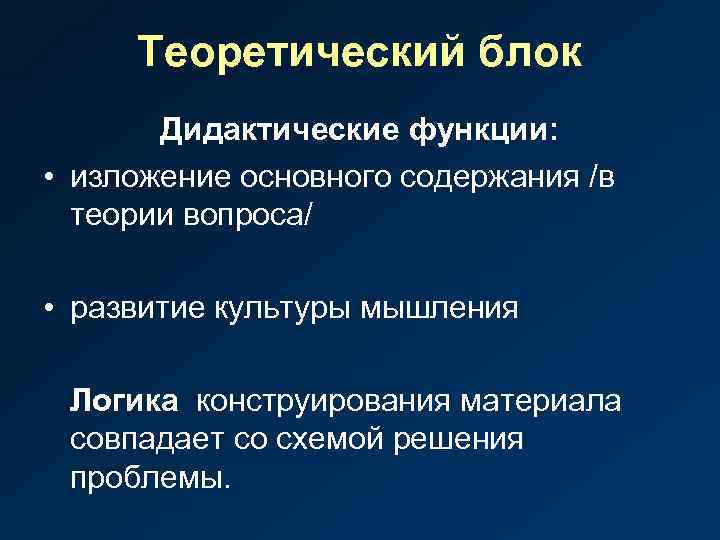 Теоретический блок

Дидактические функции:

• изложение основного содержания /в теории вопроса/

• развитие культуры мышления

Логика конструирования материала совпадает со схемой решения проблемы.